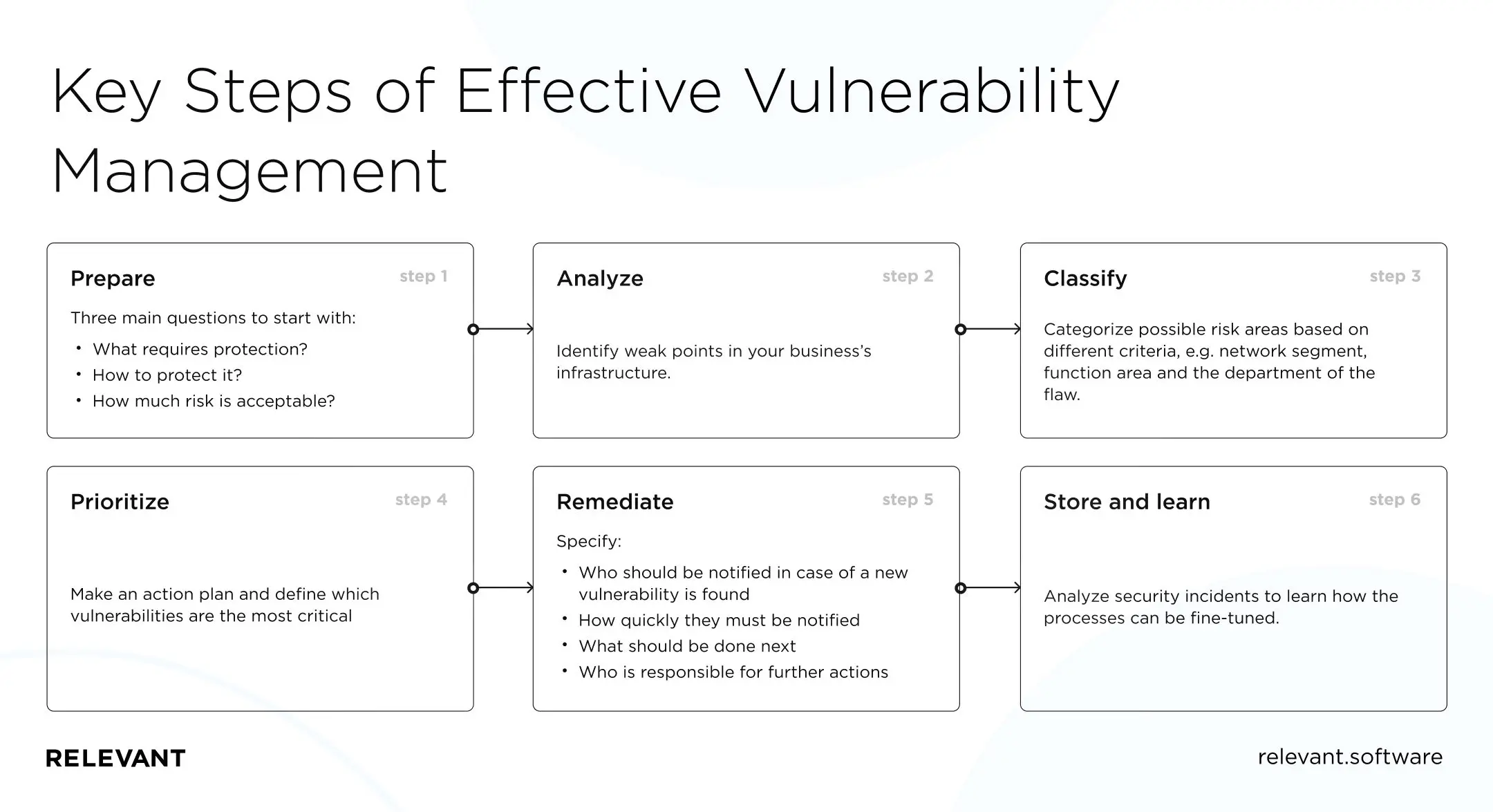 Key Steps of Effective Vulnerability Management

Prepare
step 1

Three main questions to start with:
• What requires protection?
• How to protect it?
• How much risk is acceptable?

Analyze
step 2

Identify weak points in your business's infrastructure.

Classify
step 3

Categorize possible risk areas based on different criteria, e.g. network segment, function area and the department of the flaw.

Prioritize
step 4

Make an action plan and define which vulnerabilities are the most critical

Remediate
step 5

Specify:
• Who should be notified in case of a new vulnerability is found
• How quickly they must be notified
• What should be done next
• Who is responsible for further actions

Store and learn
step 6

Analyze security incidents to learn how the processes can be fine-tuned.

RELEVANT

relevant.software